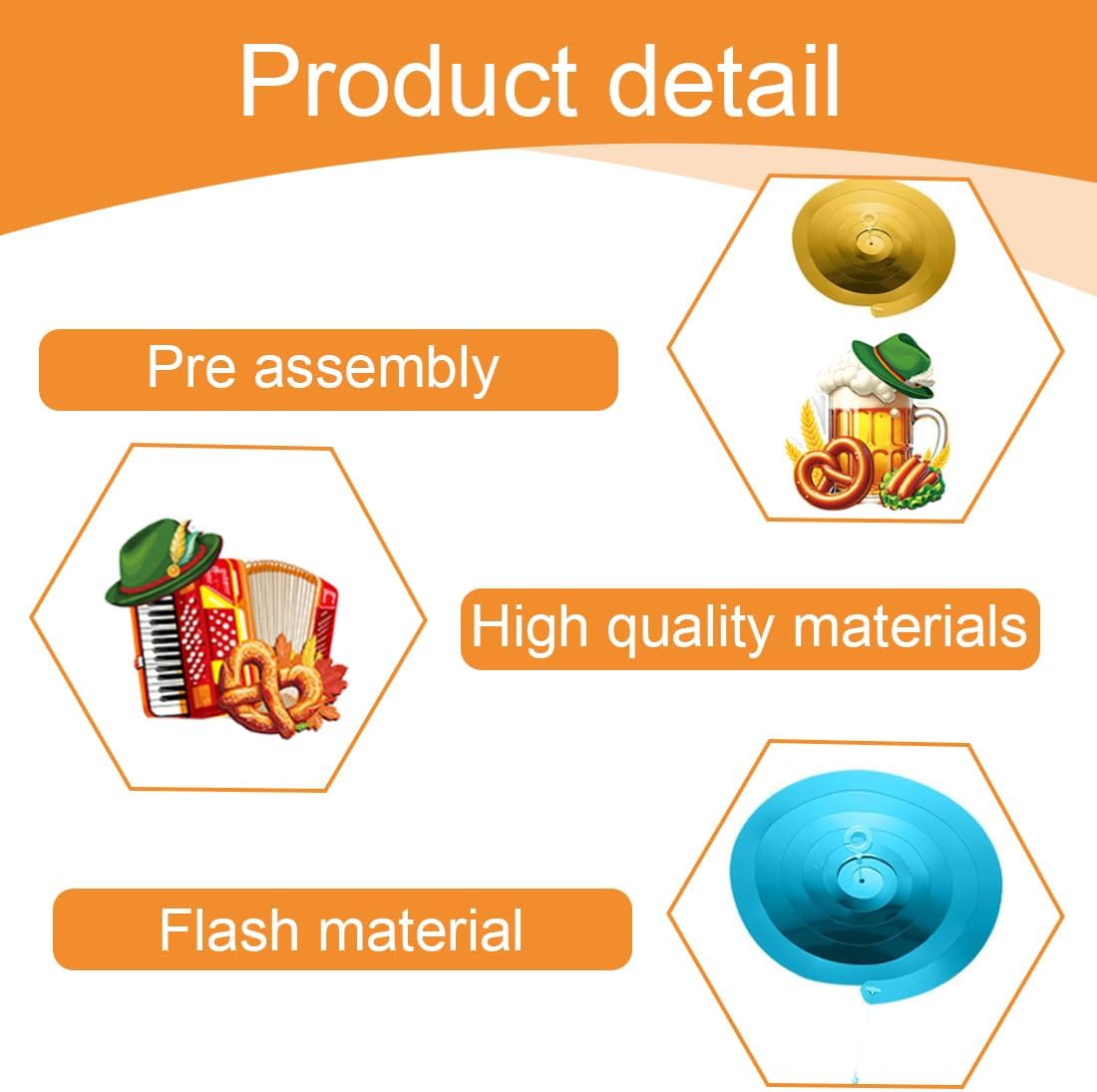 Product detail

Pre assembly

High quality materials

Flash material